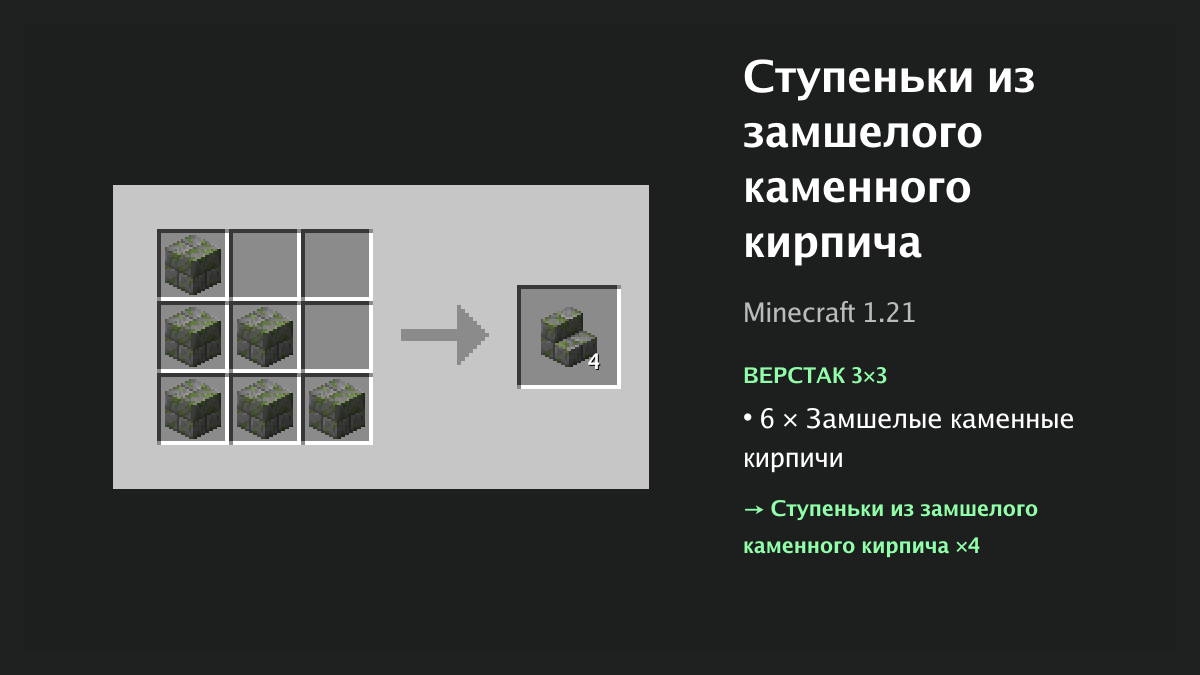 4

Ступеньки из замшелого каменного кирпича

Minecraft 1.21

ВЕРСТАК 3×3

• 6 × Замшелые каменные кирпичи

→ Ступеньки из замшелого каменного кирпича ×4